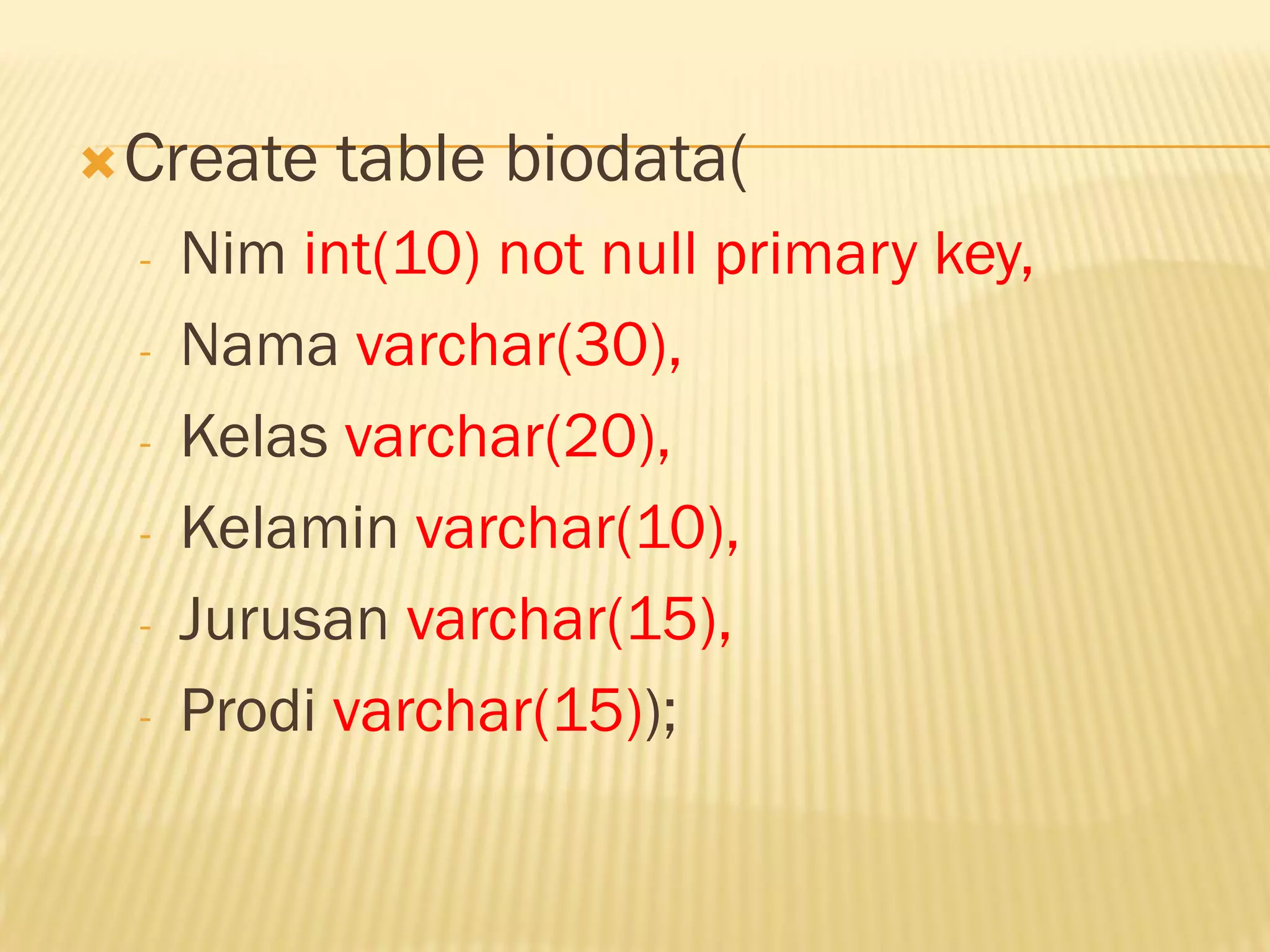 Create table biodata(

- Nim int(10) not null primary key,
- Nama varchar(30),
- Kelas varchar(20),
- Kelamin varchar(10),
- Jurusan varchar(15),
- Prodi varchar(15));